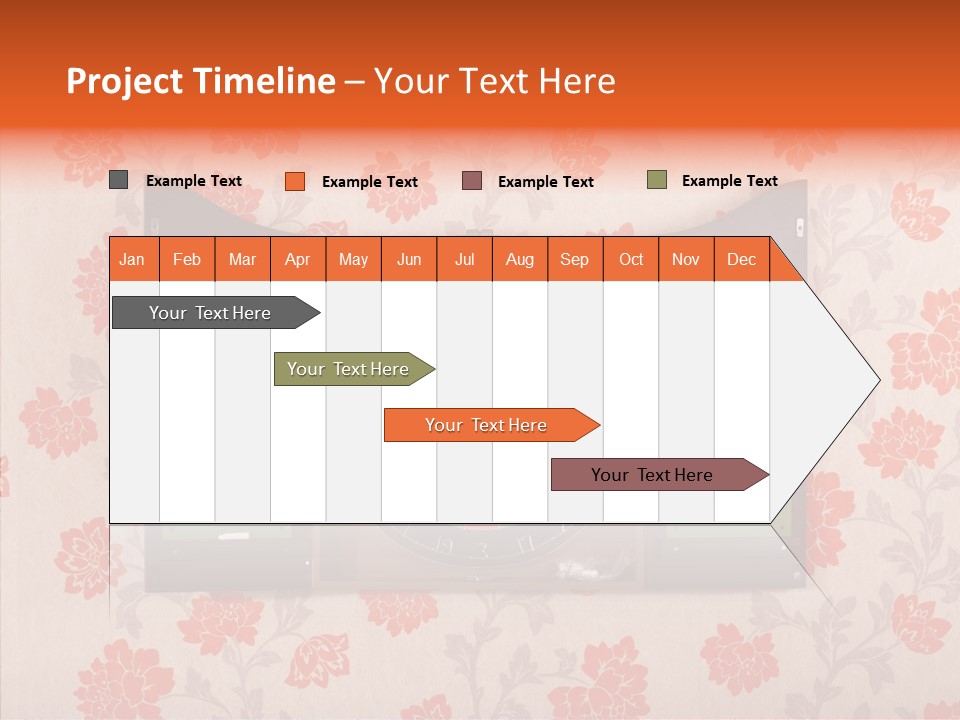 Project Timeline – Your Text Here

Example Text Example Text Example Text Example Text

| Jan | Feb | Mar | Apr | May | Jun | Jul | Aug | Sep | Oct | Nov | Dec |
|---|---|---|---|---|---|---|---|---|---|---|---|

Your Text Here

Your Text Here

Your Text Here

Your Text Here